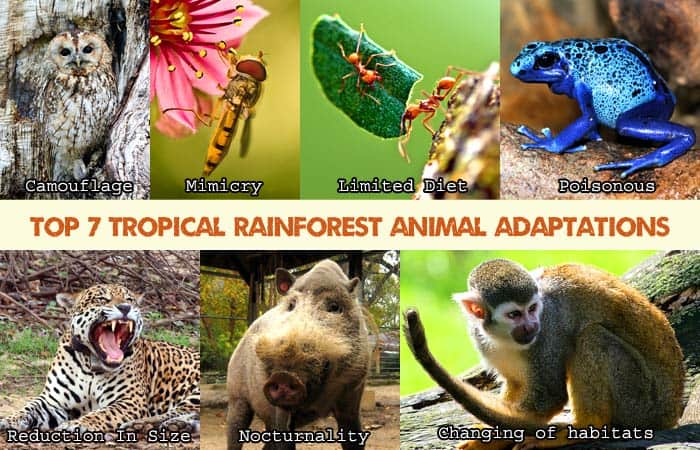 Camouflage
Mimicry
Limited Diet
Poisonous

TOP 7 TROPICAL RAINFOREST ANIMAL ADAPTATIONS

Reduction In Size
Nocturnality
Changing of habitats